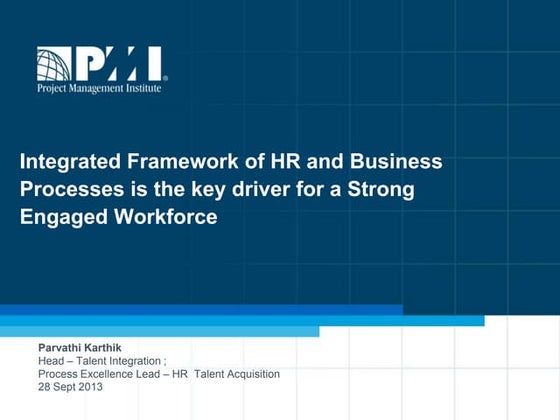 PMI
Project Management Institute

Integrated Framework of HR and Business Processes is the key driver for a Strong Engaged Workforce

Parvathi Karthik
Head – Talent Integration ;
Process Excellence Lead – HR Talent Acquisition
28 Sept 2013